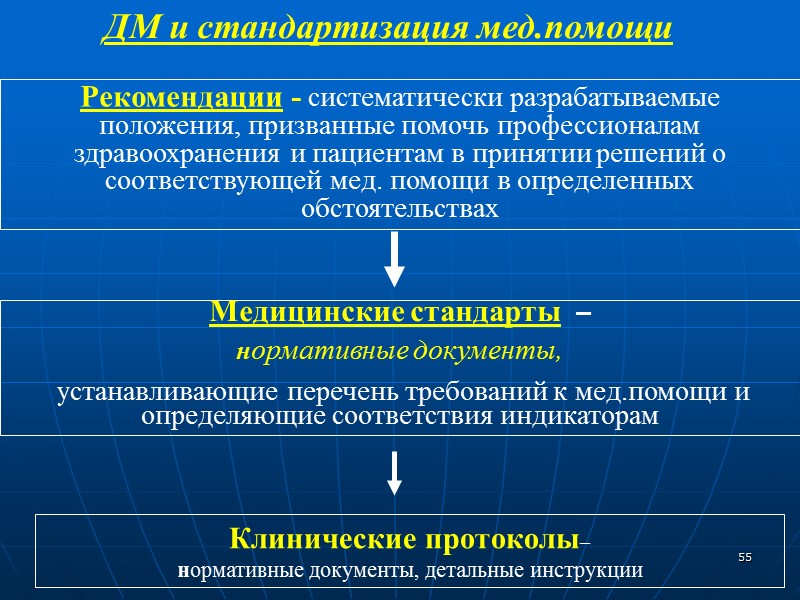 ДМ и стандартизация мед.помощи

Рекомендации - систематически разрабатываемые положения, призванные помочь профессионалам здравоохранения и пациентам в принятии решений о соответствующей мед. помощи в определенных обстоятельствах

Медицинские стандарты –

нормативные документы,

устанавливающие перечень требований к мед.помощи и определяющие соответствия индикаторам

Клинические протоколы–

нормативные документы, детальные инструкции

55